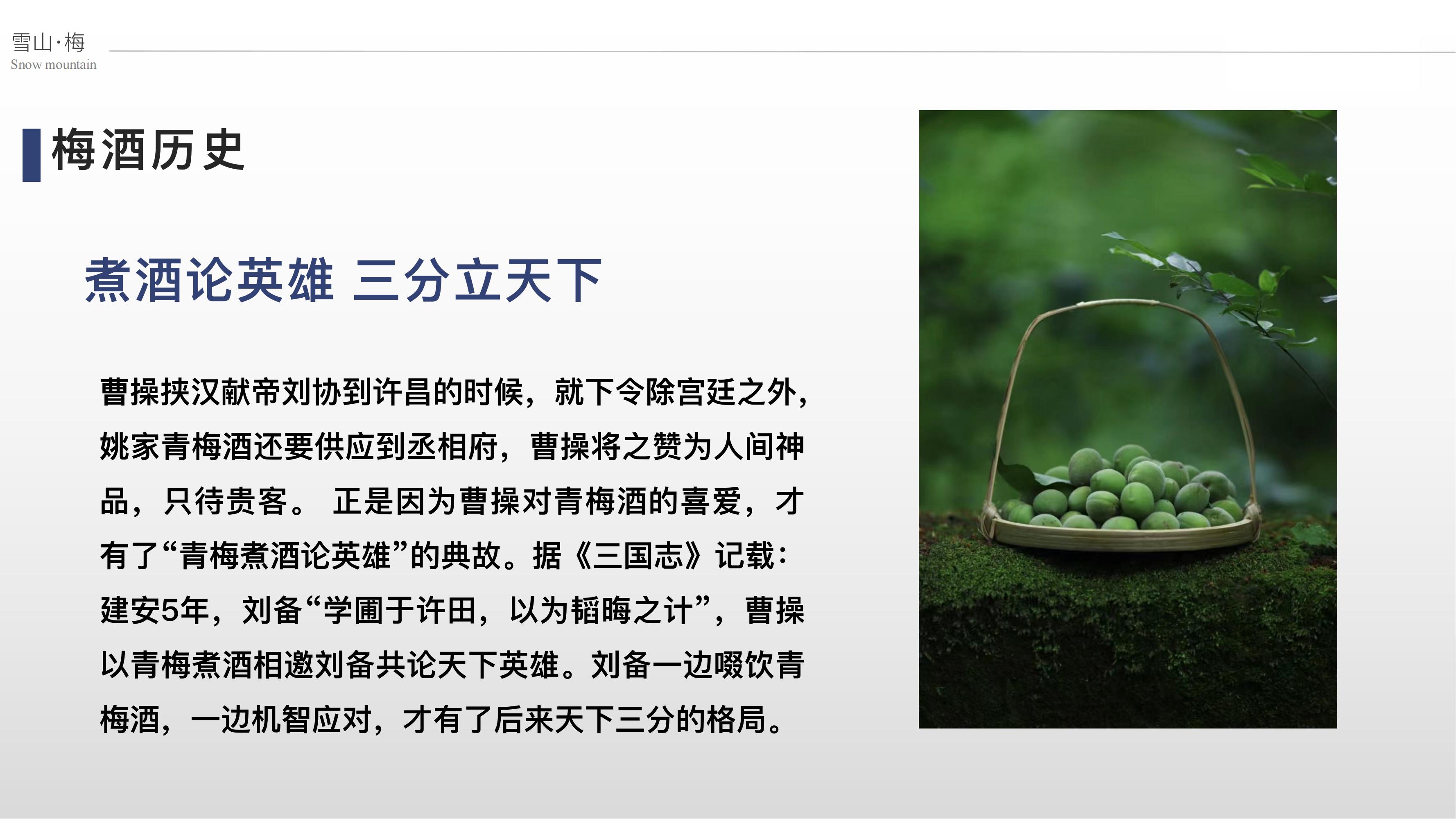 雪山·梅
Snow mountain

梅酒历史

煮酒论英雄 三分立天下

曹操挟汉献帝刘协到许昌的时候，就下令除宫廷之外，姚家青梅酒还要供应到丞相府，曹操将之赞为人间神品，只待贵客。 正是因为曹操对青梅酒的喜爱，才有了“青梅煮酒论英雄”的典故。据《三国志》记载：建安5年，刘备“学圃于许田，以为韬晦之计”，曹操以青梅煮酒相邀刘备共论天下英雄。刘备一边啜饮青梅酒，一边机智应对，才有了后来天下三分的格局。